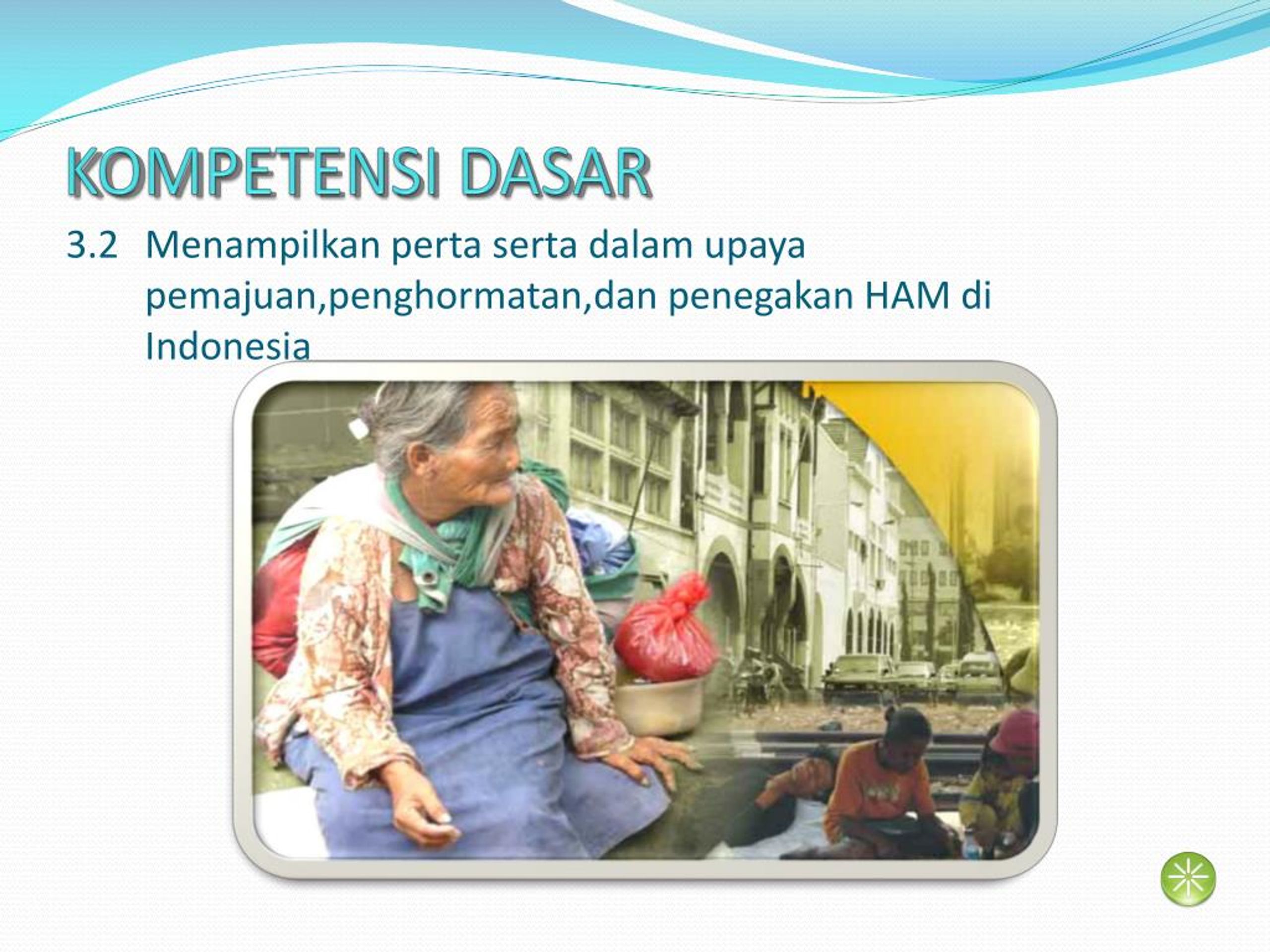 KOMPETENSI DASAR

3.2 Menampilkan perta serta dalam upaya pemajuan,penghormatan,dan penegakan HAM di Indonesia